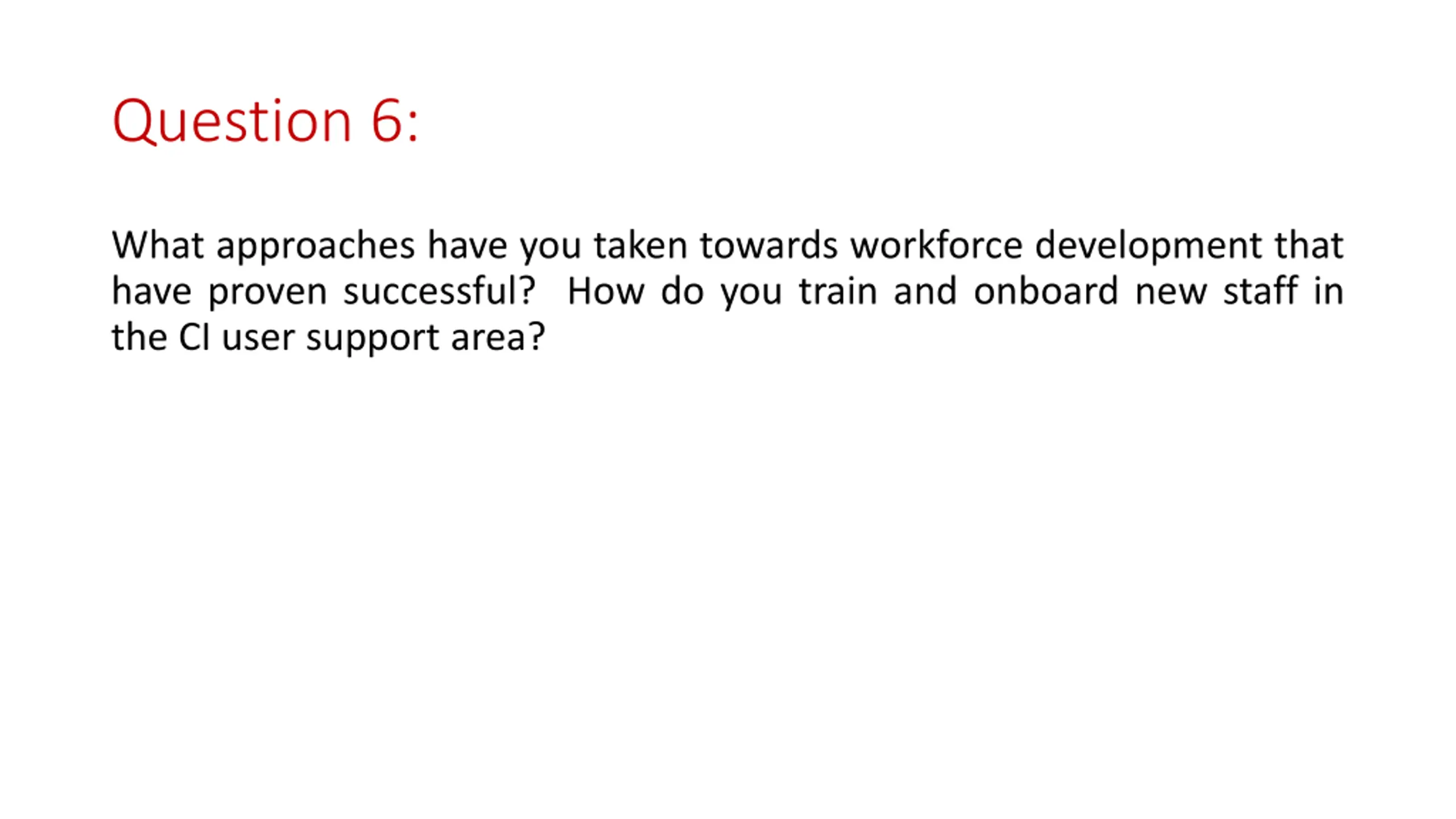 Question 6:

What approaches have you taken towards workforce development that have proven successful? How do you train and onboard new staff in the CI user support area?